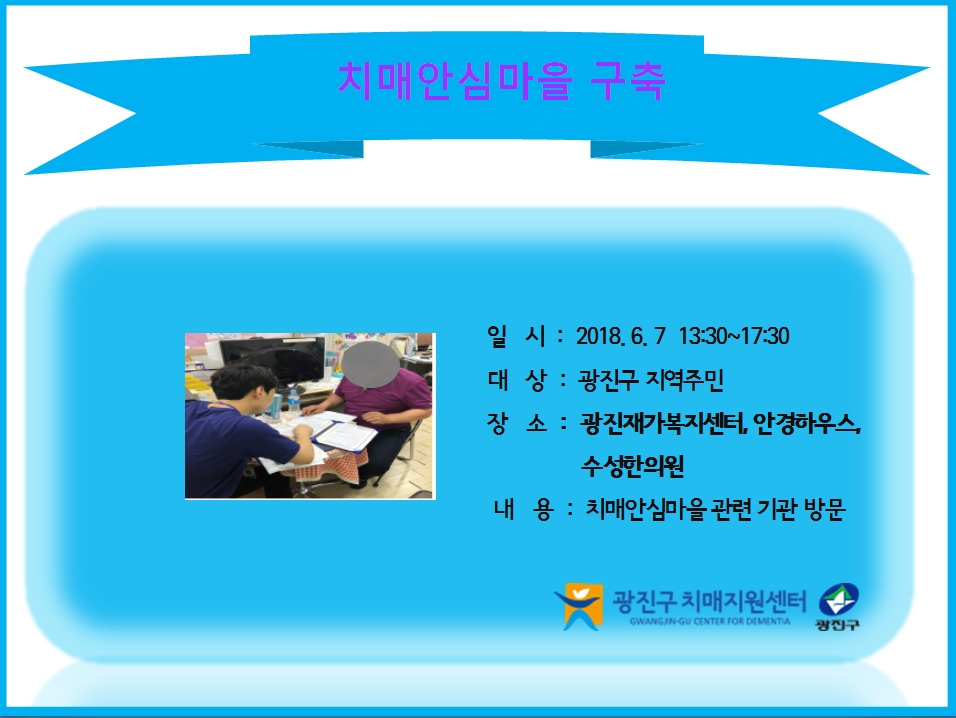 치매안심마을 구축

일 시 : 2018. 6. 7 13:30~17:30

대 상 : 광진구 지역주민

장 소 : 광진재가복지센터, 안경하우스, 수성한의원

내 용 : 치매안심마을 관련 기관 방문

광진구 치매지원센터
GWANGJIN-GU CENTER FOR DEMENTIA

광진구